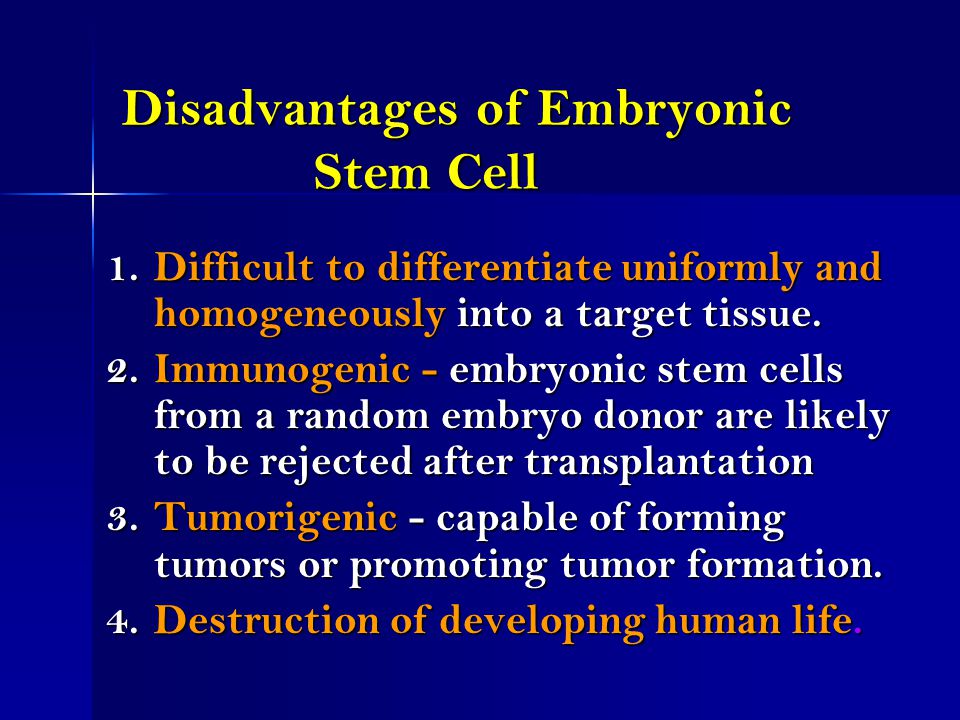 Disadvantages of Embryonic Stem Cell

1. Difficult to differentiate uniformly and homogeneously into a target tissue.
2. Immunogenic - embryonic stem cells from a random embryo donor are likely to be rejected after transplantation
3. Tumorigenic - capable of forming tumors or promoting tumor formation.
4. Destruction of developing human life.